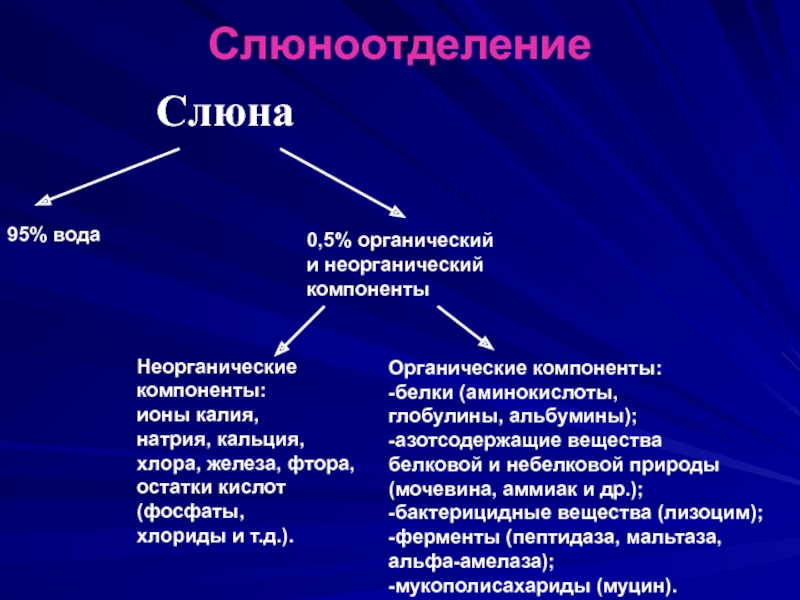 Слюноотделение

Слюна

95% вода

0,5% органический и неорганический компоненты

Неорганические компоненты: ионы калия, натрия, кальция, хлора, железа, фтора, остатки кислот (фосфаты, хлориды и т.д.).

Органические компоненты:
-белки (аминокислоты, глобулины, альбумины);
-азотсодержащие вещества белковой и небелковой природы (мочевина, аммиак и др.);
-бактерицидные вещества (лизоцим);
-ферменты (пептидаза, мальтаза, альфа-амелаза);
-мукополисахариды (муцин).